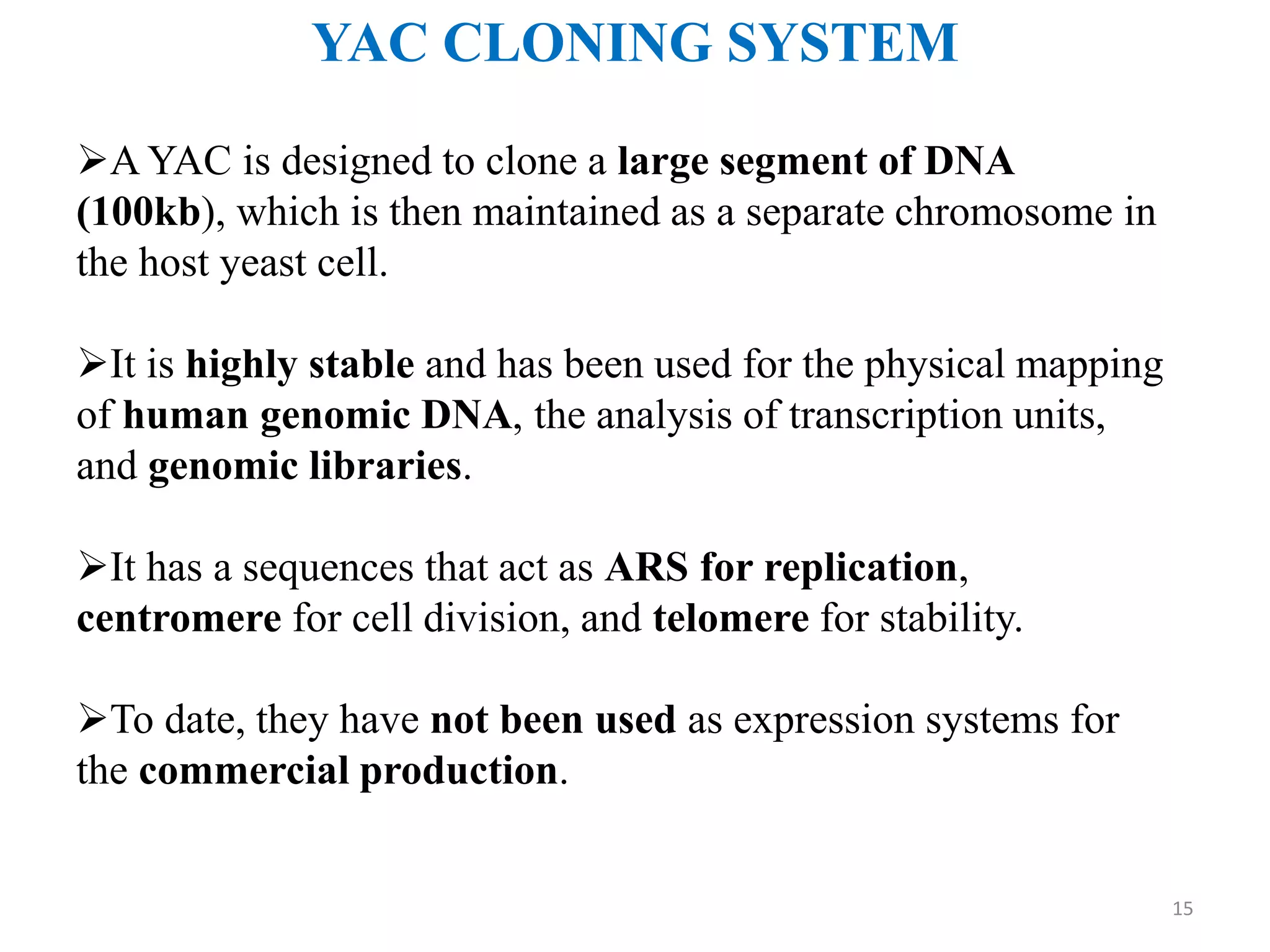 YAC CLONING SYSTEM

➢A YAC is designed to clone a large segment of DNA (100kb), which is then maintained as a separate chromosome in the host yeast cell.

➢It is highly stable and has been used for the physical mapping of human genomic DNA, the analysis of transcription units, and genomic libraries.

➢It has a sequences that act as ARS for replication, centromere for cell division, and telomere for stability.

➢To date, they have not been used as expression systems for the commercial production.

15